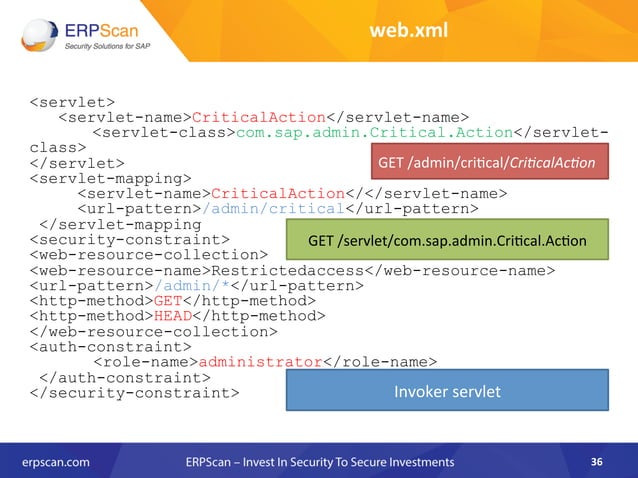 ERPScan
Security Solutions for SAP

web.xml

<servlet>
<servlet-name>CriticalAction</servlet-name>
<servlet-class>com.sap.admin.Critical.Action</servlet-class>
</servlet>
<servlet-mapping>
<servlet-name>CriticalAction</</servlet-name>
<url-pattern>/admin/critical</url-pattern>
</servlet-mapping
<security-constraint>
<web-resource-collection>
<web-resource-name>Restrictedaccess</web-resource-name>
<url-pattern>/admin/*</url-pattern>
<http-method>GET</http-method>
<http-method>HEAD</http-method>
</web-resource-collection>
<auth-constraint>
<role-name>administrator</role-name>
</auth-constraint>
</security-constraint>

GET /admin/critical/CriticalAction

GET /servlet/com.sap.admin.Critical.Action

Invoker servlet

erpscan.com

ERPScan – Invest In Security To Secure Investments

36